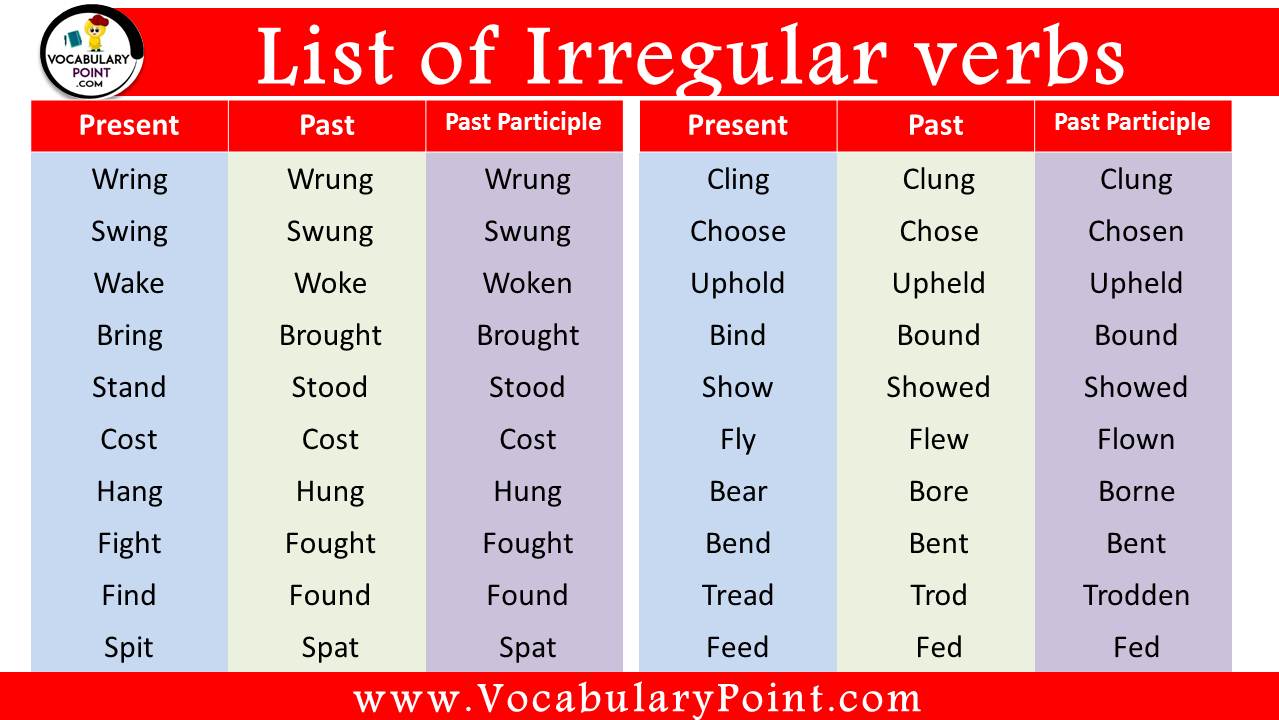 VOCABULARY POINT .COM

List of Irregular verbs

| Present | Past | Past Participle |
|---|---|---|
| Wring | Wrung | Wrung |
| Swing | Swung | Swung |
| Wake | Woke | Woken |
| Bring | Brought | Brought |
| Stand | Stood | Stood |
| Cost | Cost | Cost |
| Hang | Hung | Hung |
| Fight | Fought | Fought |
| Find | Found | Found |
| Spit | Spat | Spat |

| Present | Past | Past Participle |
|---|---|---|
| Cling | Clung | Clung |
| Choose | Chose | Chosen |
| Uphold | Upheld | Upheld |
| Bind | Bound | Bound |
| Show | Showed | Showed |
| Fly | Flew | Flown |
| Bear | Bore | Borne |
| Bend | Bent | Bent |
| Tread | Trod | Trodden |
| Feed | Fed | Fed |

www.VocabularyPoint.com